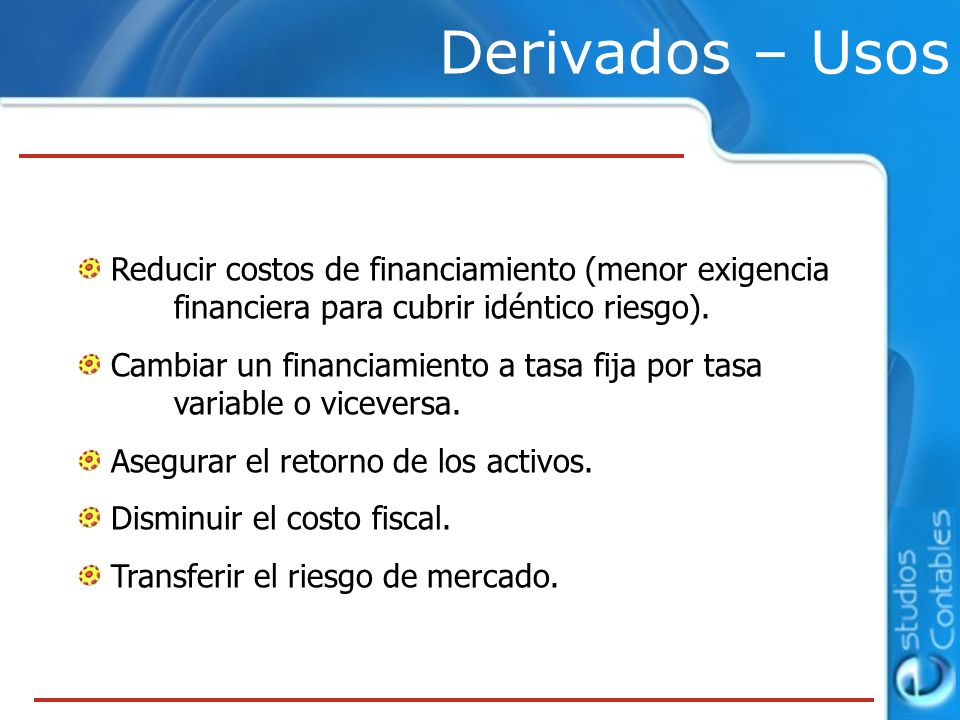 Derivados – Usos

Reducir costos de financiamiento (menor exigencia financiera para cubrir idéntico riesgo).

Cambiar un financiamiento a tasa fija por tasa variable o viceversa.

Asegurar el retorno de los activos.

Disminuir el costo fiscal.

Transferir el riesgo de mercado.

estudios Contables